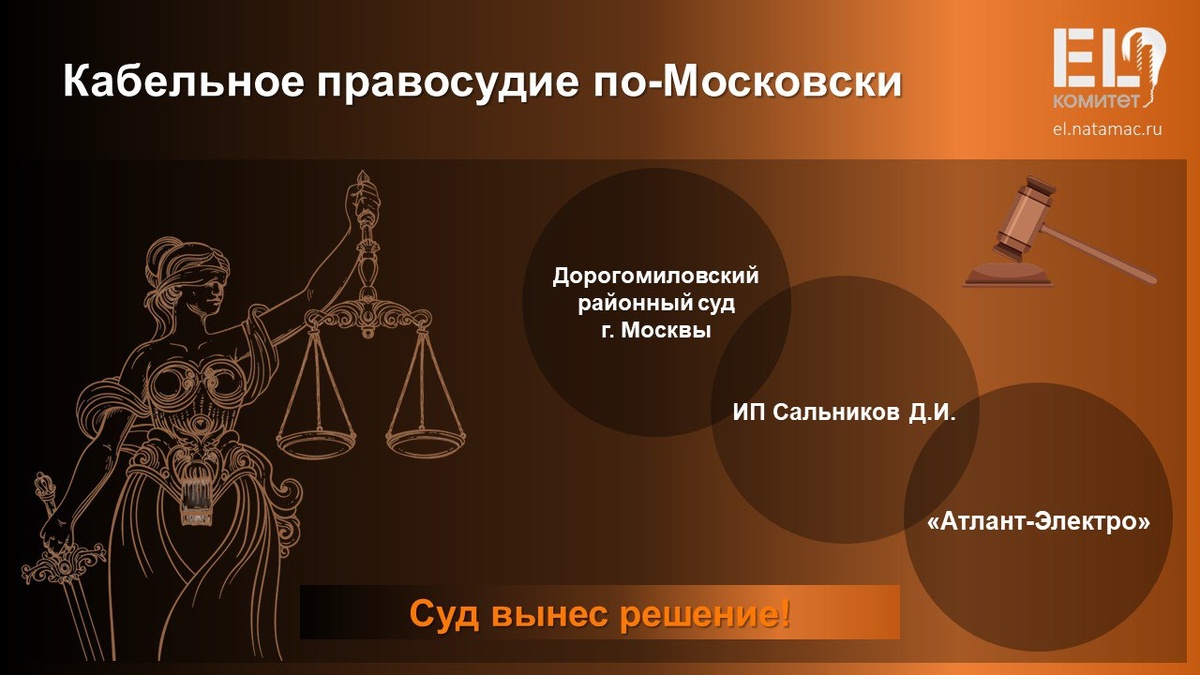 Кабельное правосудие по-Московски

EL
КОМИТЕТ
el.natamac.ru

Дорогомиловский районный суд г. Москвы

ИП Сальников Д.И.

«Атлант-Электро»

Суд вынес решение!